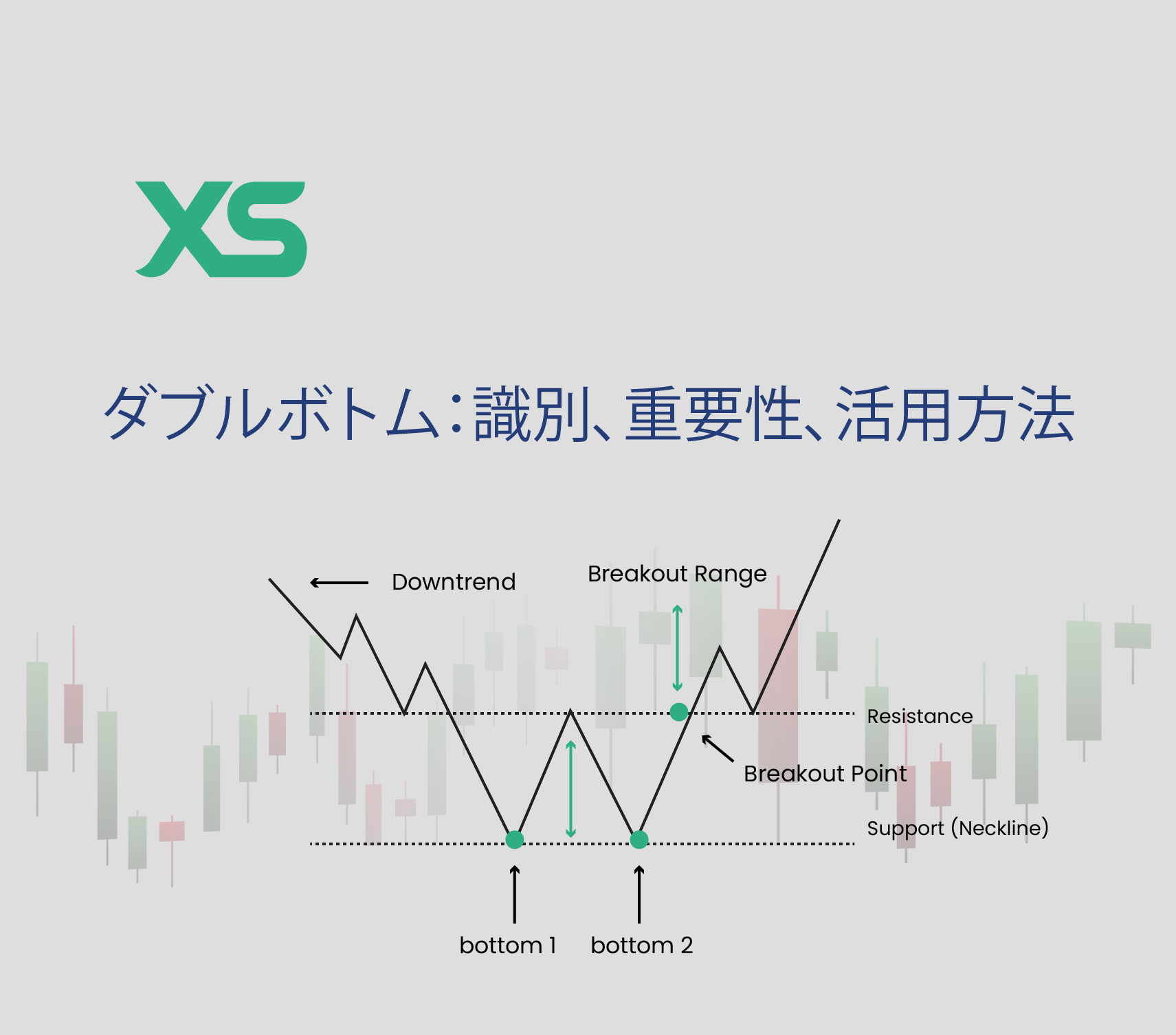 XS

ダブルボトム：識別、重要性、活用方法

Downtrend

Breakout Range

Resistance

Breakout Point

Support (Neckline)

bottom 1

bottom 2